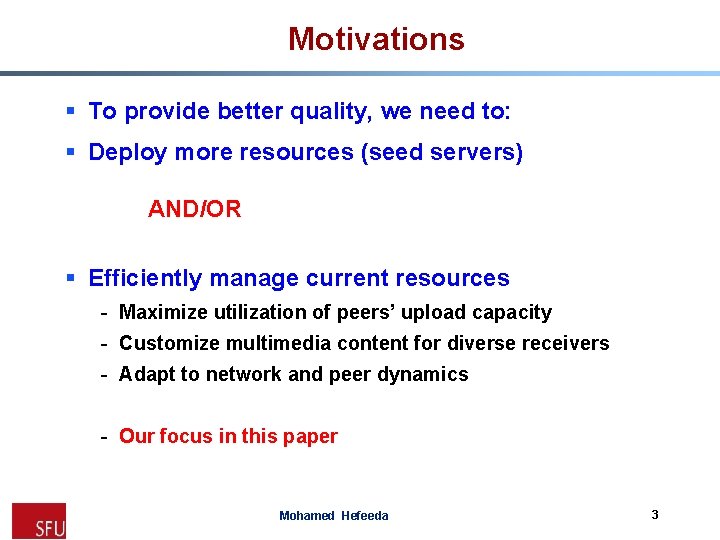 Motivations

▪ To provide better quality, we need to:

▪ Deploy more resources (seed servers)

AND/OR

▪ Efficiently manage current resources

- Maximize utilization of peers' upload capacity
- Customize multimedia content for diverse receivers
- Adapt to network and peer dynamics

- Our focus in this paper

SFU

Mohamed Hefeeda

3